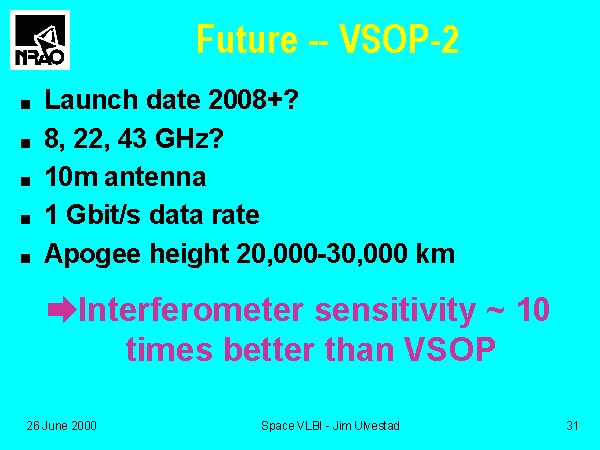 NRAO

Future -- VSOP-2

■ Launch date 2008+?
■ 8, 22, 43 GHz?
■ 10m antenna
■ 1 Gbit/s data rate
■ Apogee height 20,000-30,000 km

➡Interferometer sensitivity ~ 10 times better than VSOP

26 June 2000

Space VLBI - Jim Ulvestad

31